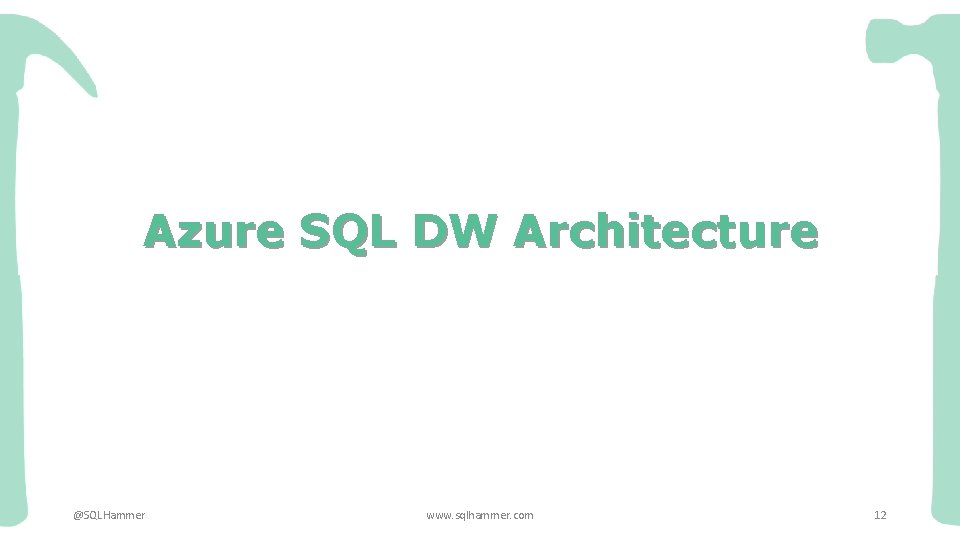 Azure SQL DW Architecture

@SQLHammer

www.sqlhammer.com

12